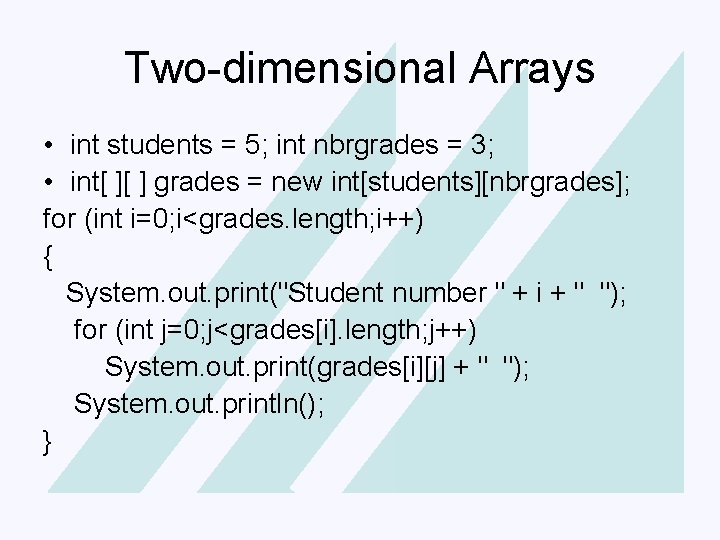 Two-dimensional Arrays

• int students = 5; int nbrgrades = 3;
• int[ ][ ] grades = new int[students][nbrgrades];

for (int i=0;i<grades.length;i++)
{
  System.out.print("Student number " + i + "  ");
   for (int j=0;j<grades[i].length;j++)
      System.out.print(grades[i][j] + "  ");
   System.out.println();
}